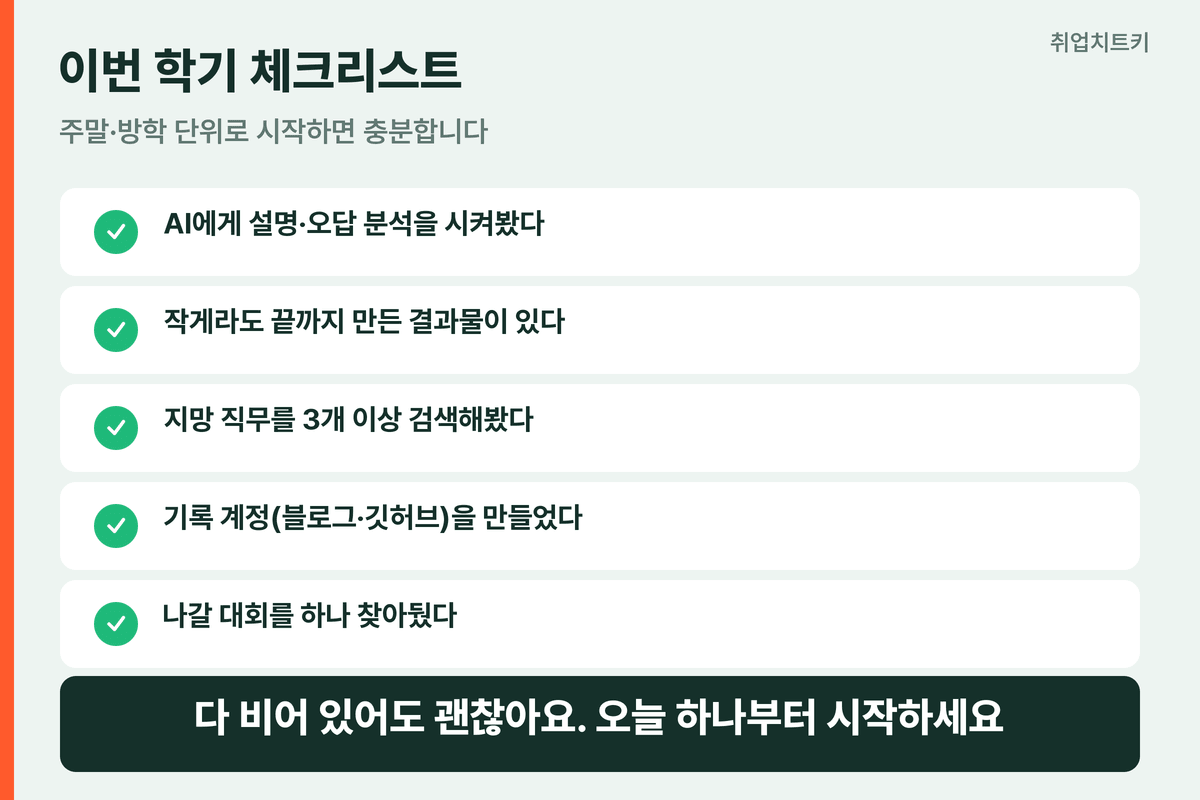 취업치트키

이번 학기 체크리스트

주말·방학 단위로 시작하면 충분합니다

AI에게 설명·오답 분석을 시켜봤다

작게라도 끝까지 만든 결과물이 있다

지망 직무를 3개 이상 검색해봤다

기록 계정(블로그·깃허브)을 만들었다

나갈 대회를 하나 찾아뒀다

다 비어 있어도 괜찮아요. 오늘 하나부터 시작하세요